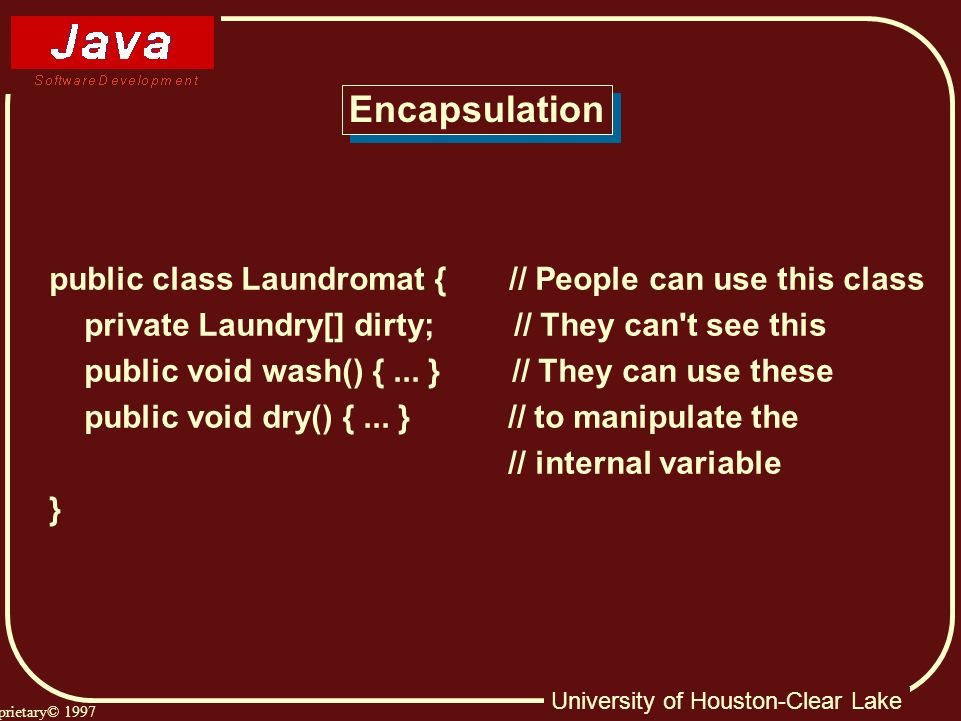 Java
Software Development

Encapsulation

public class Laundromat { // People can use this class
private Laundry[] dirty; // They can't see this
public void wash() { ... } // They can use these
public void dry() { ... } // to manipulate the
// internal variable
}

prietary© 1997

University of Houston-Clear Lake